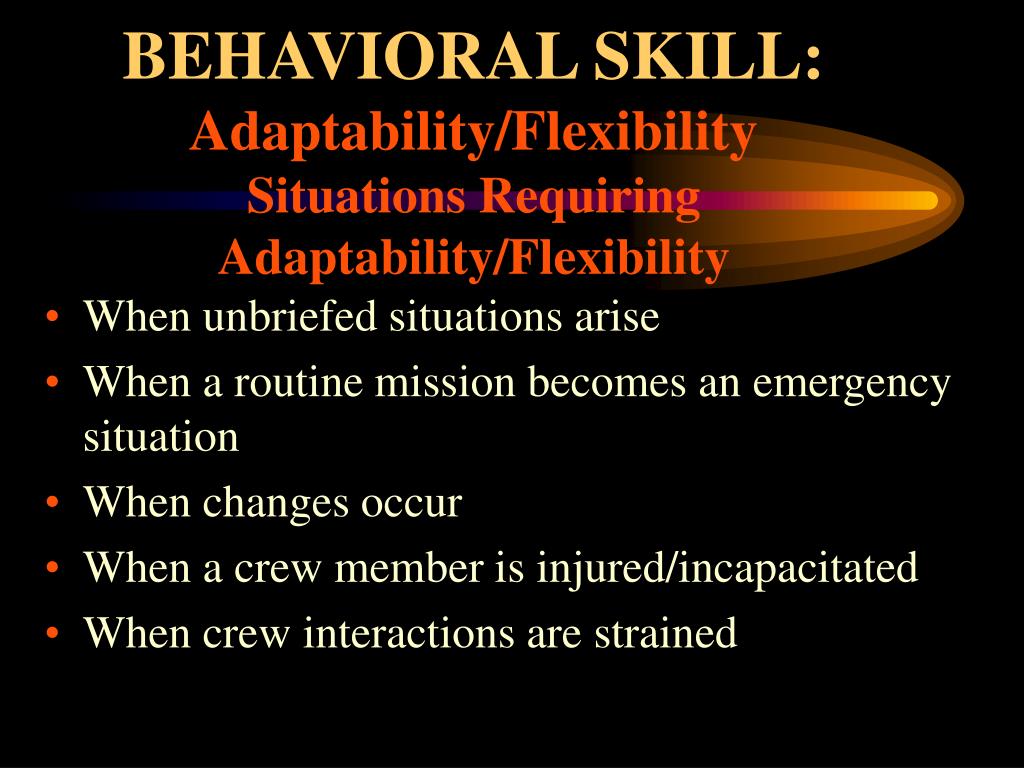 BEHAVIORAL SKILL:
Adaptability/Flexibility
Situations Requiring Adaptability/Flexibility

• When unbriefed situations arise
• When a routine mission becomes an emergency situation
• When changes occur
• When a crew member is injured/incapacitated
• When crew interactions are strained